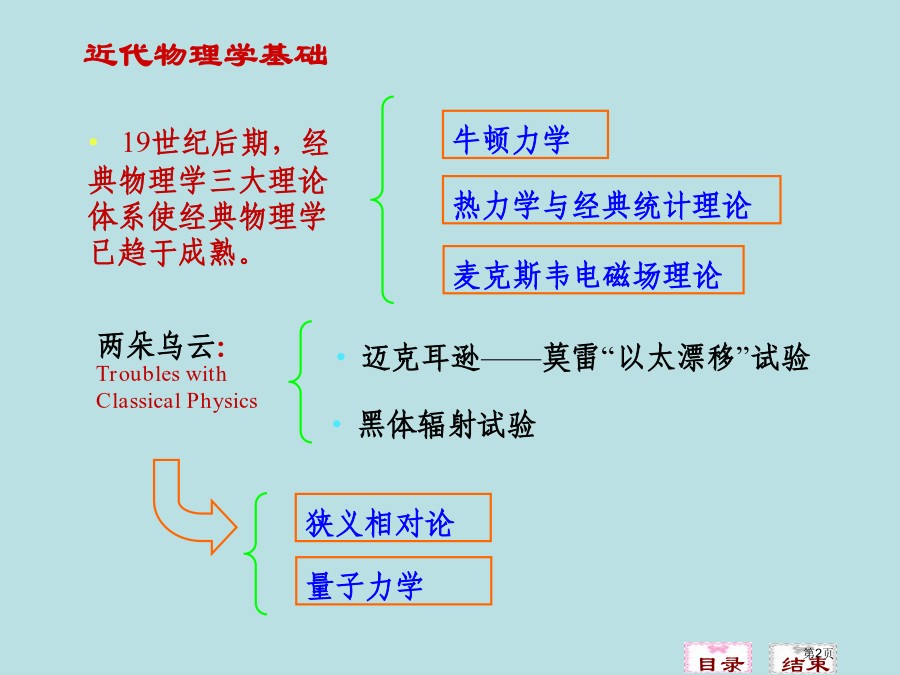 近代物理学基础

• 19世纪后期，经典物理学三大理论体系使经典物理学已趋于成熟。

牛顿力学

热力学与经典统计理论

麦克斯韦电磁场理论

两朵乌云:
Troubles with Classical Physics

• 迈克耳逊——莫雷“以太漂移”试验

• 黑体辐射试验

狭义相对论

量子力学

目录

结束

第2页